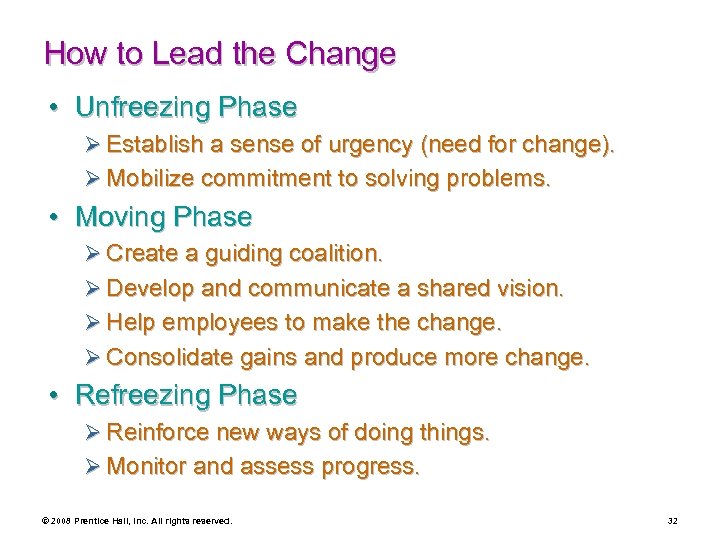 How to Lead the Change

• Unfreezing Phase
➢ Establish a sense of urgency (need for change).
➢ Mobilize commitment to solving problems.

• Moving Phase
➢ Create a guiding coalition.
➢ Develop and communicate a shared vision.
➢ Help employees to make the change.
➢ Consolidate gains and produce more change.

• Refreezing Phase
➢ Reinforce new ways of doing things.
➢ Monitor and assess progress.

© 2008 Prentice Hall, Inc. All rights reserved.

32